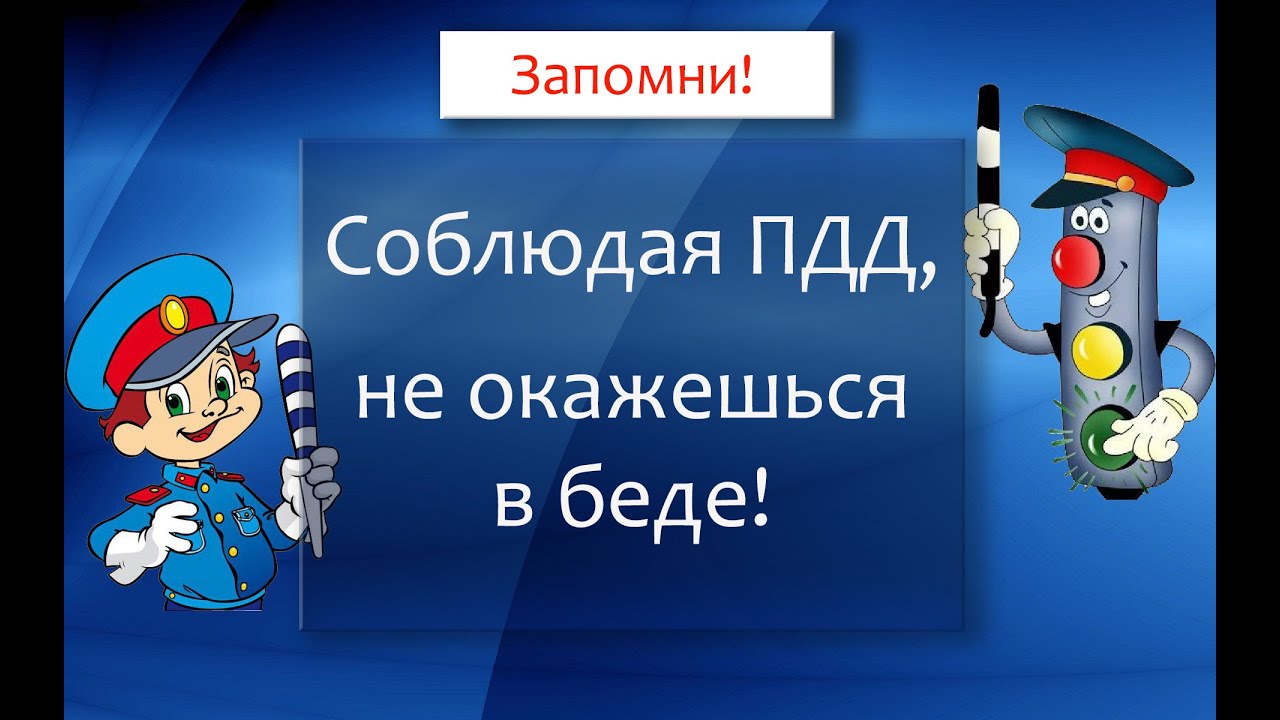 Запомни!

Соблюдая ПДД, не окажешься в беде!